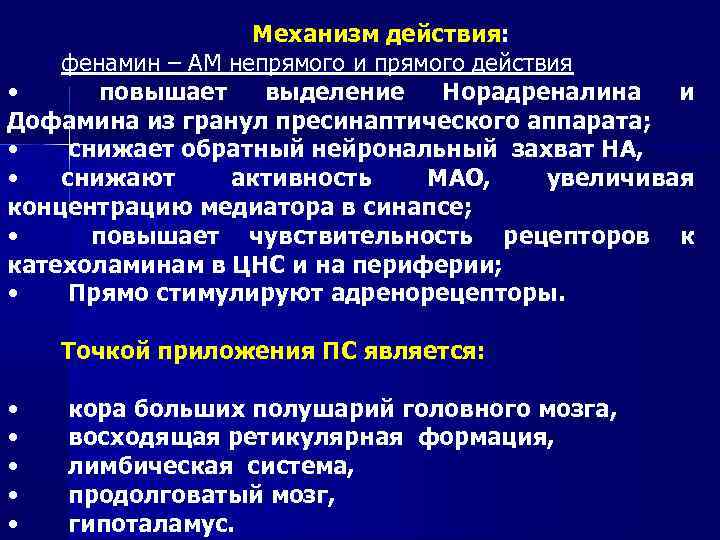 Механизм действия:

фенамин – АМ непрямого и прямого действия

• повышает выделение Норадреналина и Дофамина из гранул пресинаптического аппарата;
• снижает обратный нейрональный захват НА,
• снижают активность МАО, увеличивая концентрацию медиатора в синапсе;
• повышает чувствительность рецепторов к катехоламинам в ЦНС и на периферии;
• Прямо стимулируют адренорецепторы.

Точкой приложения ПС является:

• кора больших полушарий головного мозга,
• восходящая ретикулярная формация,
• лимбическая система,
• продолговатый мозг,
• гипоталамус.